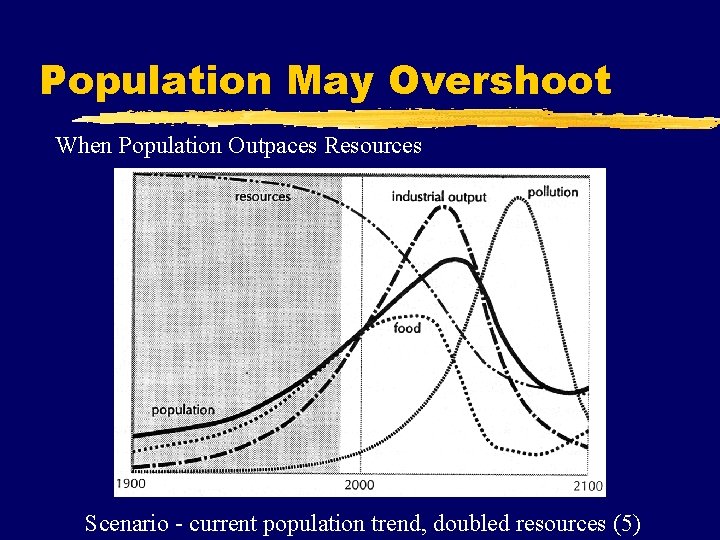 Population May Overshoot

When Population Outpaces Resources

resources

industrial output

pollution

food

population

1900

2000

2100

Scenario - current population trend, doubled resources (5)